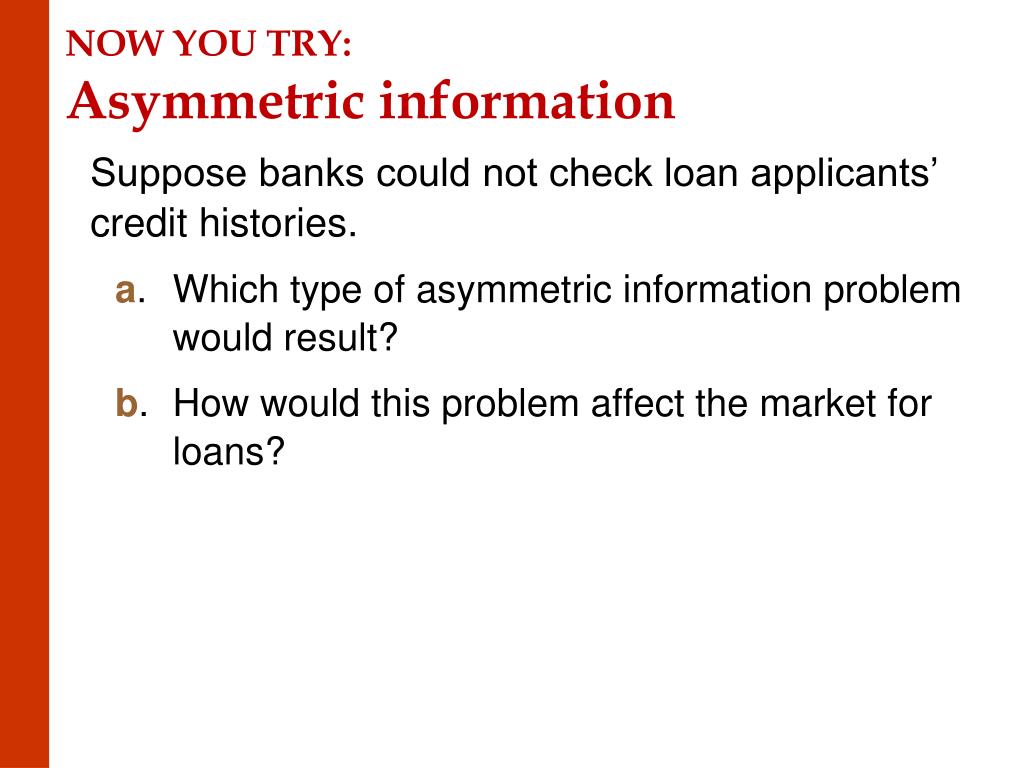 NOW YOU TRY:
Asymmetric information

Suppose banks could not check loan applicants' credit histories.

a. Which type of asymmetric information problem would result?

b. How would this problem affect the market for loans?